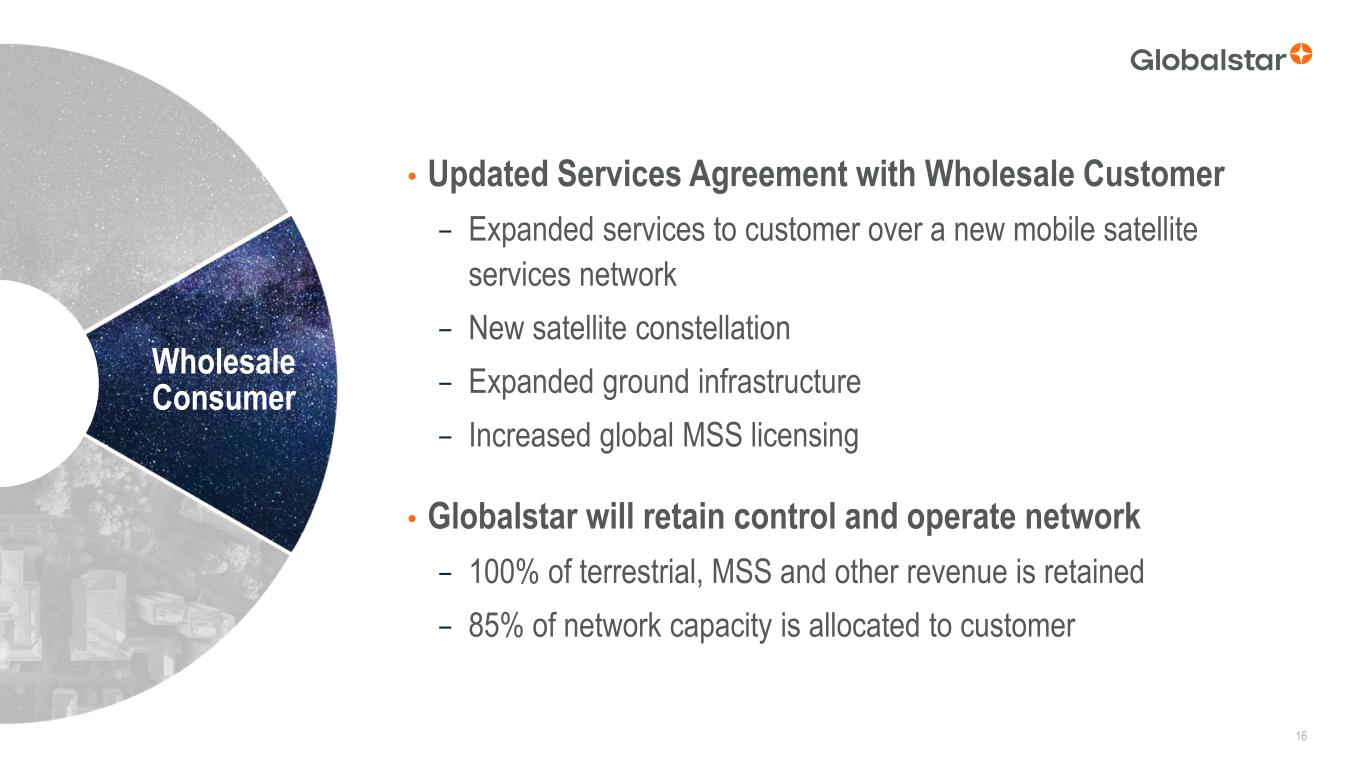 Globalstar

Wholesale Consumer

• Updated Services Agreement with Wholesale Customer

– Expanded services to customer over a new mobile satellite services network

– New satellite constellation

– Expanded ground infrastructure

– Increased global MSS licensing

• Globalstar will retain control and operate network

– 100% of terrestrial, MSS and other revenue is retained

– 85% of network capacity is allocated to customer

16